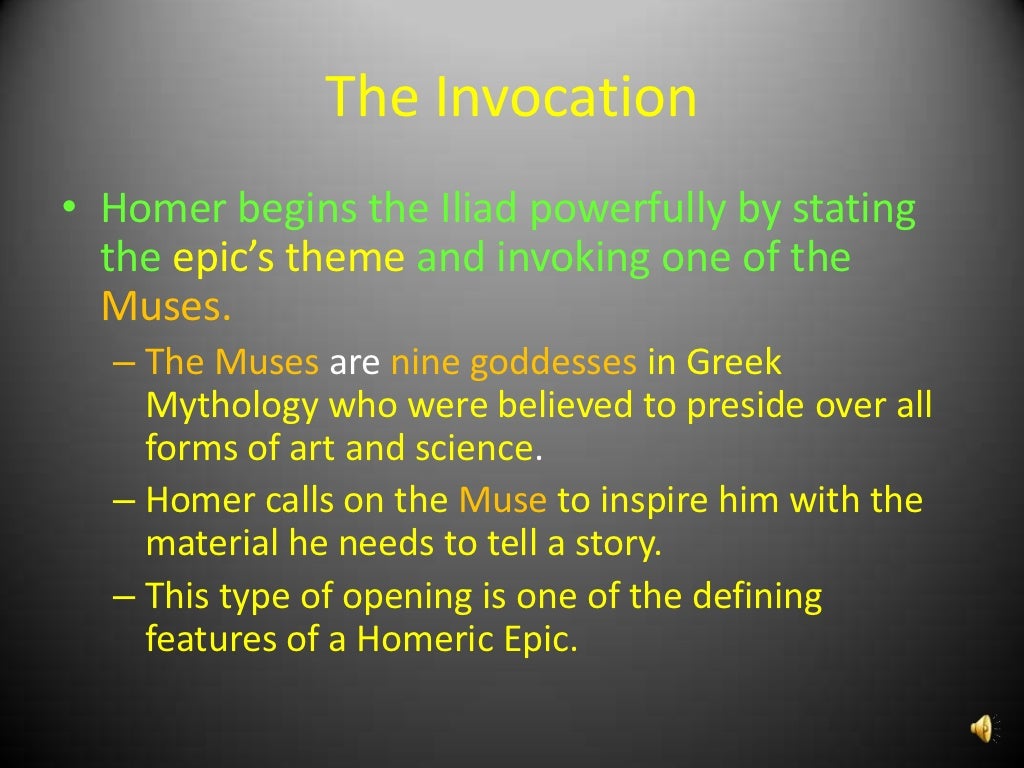 The Invocation

• Homer begins the Iliad powerfully by stating the epic's theme and invoking one of the Muses.

– The Muses are nine goddesses in Greek Mythology who were believed to preside over all forms of art and science.

– Homer calls on the Muse to inspire him with the material he needs to tell a story.

– This type of opening is one of the defining features of a Homeric Epic.